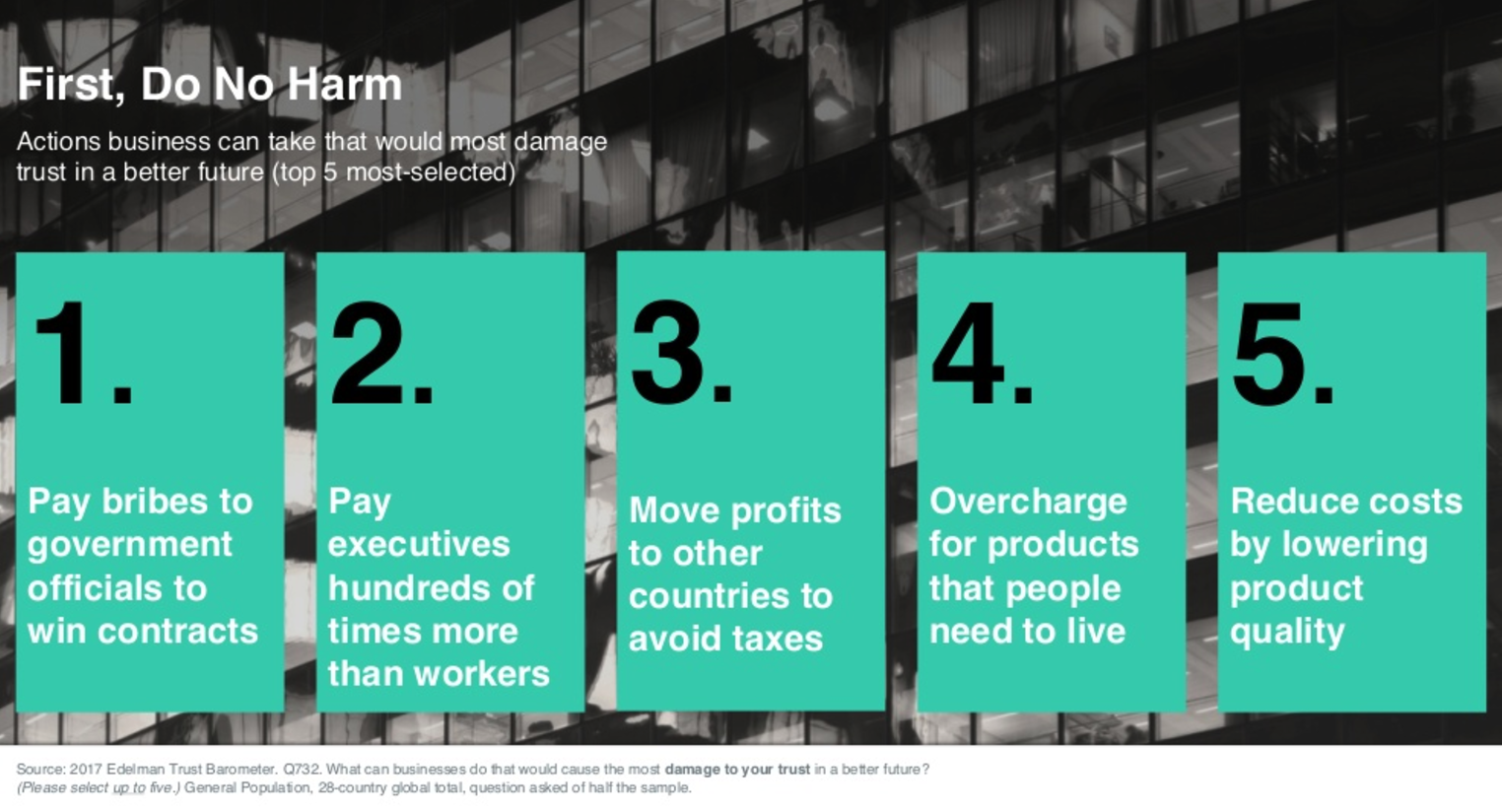 First, Do No Harm

Actions business can take that would most damage trust in a better future (top 5 most-selected)

1.

Pay bribes to government officials to win contracts

2.

Pay executives hundreds of times more than workers

3.

Move profits to other countries to avoid taxes

4.

Overcharge for products that people need to live

5.

Reduce costs by lowering product quality

Source: 2017 Edelman Trust Barometer. Q732. What can businesses do that would cause the most damage to your trust in a better future? (Please select up to five.) General Population, 28-country global total, question asked of half the sample.